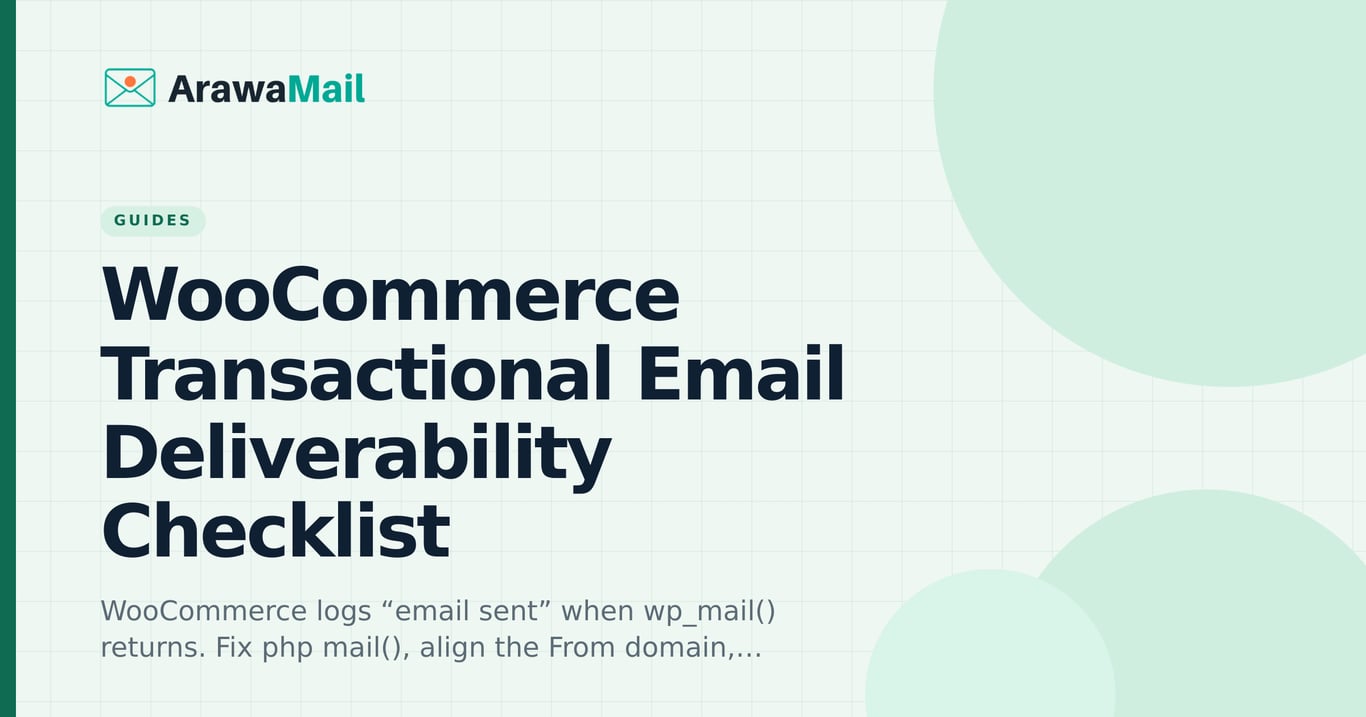 ArawaMail

GUIDES

WooCommerce Transactional Email Deliverability Checklist

WooCommerce logs “email sent” when wp_mail() returns. Fix php mail(), align the From domain,...